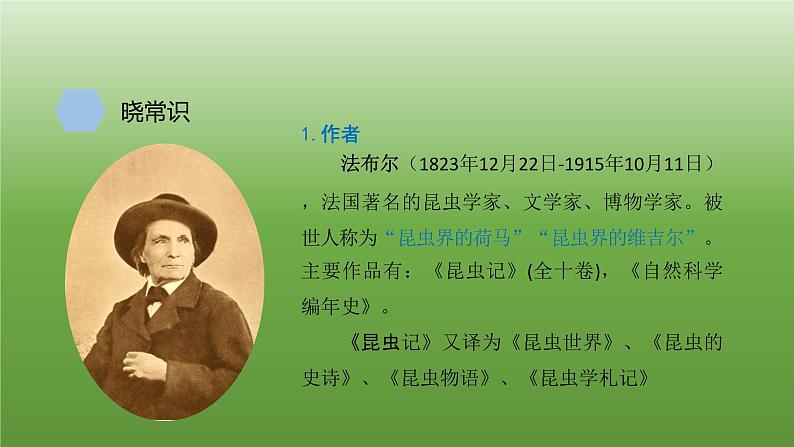 晓常识

1. 作者

法布尔（1823年12月22日-1915年10月11日），法国著名的昆虫学家、文学家、博物学家。被世人称为“昆虫界的荷马”“昆虫界的维吉尔”。主要作品有：《昆虫记》(全十卷)，《自然科学编年史》。

《昆虫记》又译为《昆虫世界》、《昆虫的史诗》、《昆虫物语》、《昆虫学札记》